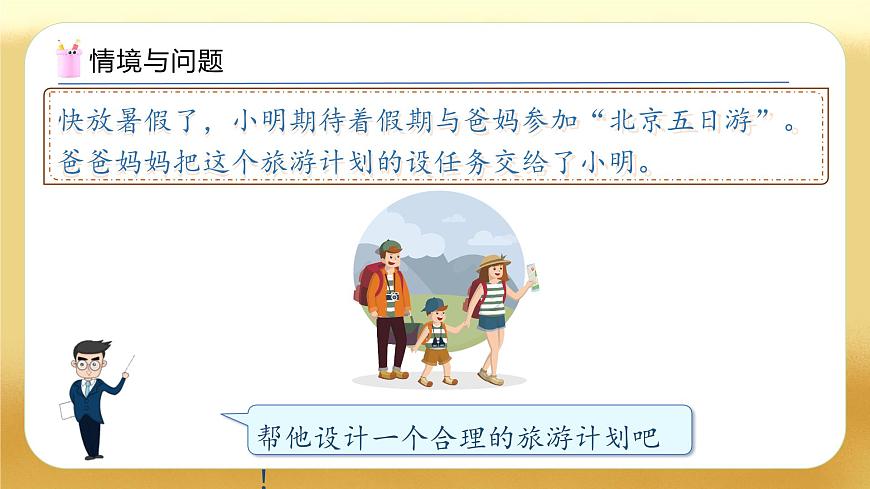 情境与问题

快放暑假了，小明期待着假期与爸妈参加“北京五日游”。爸爸妈妈把这个旅游计划的设任务交给了小明。

帮他设计一个合理的旅游计划吧